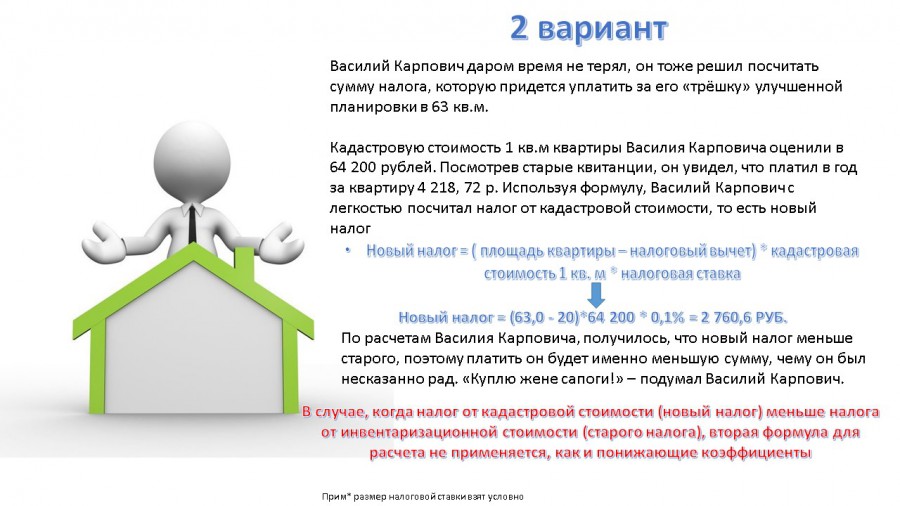 2 вариант

Василий Карпович даром время не терял, он тоже решил посчитать сумму налога, которую придется уплатить за его «трёшку» улучшенной планировки в 63 кв.м.

Кадастровую стоимость 1 кв.м квартиры Василия Карповича оценили в 64 200 рублей. Посмотрев старые квитанции, он увидел, что платил в год за квартиру 4 218, 72 р. Используя формулу, Василий Карпович с легкостью посчитал налог от кадастровой стоимости, то есть новый налог

• Новый налог = ( площадь квартиры – налоговый вычет) * кадастровая стоимость 1 кв. м * налоговая ставка

Новый налог = (63,0 - 20)*64 200 * 0,1% = 2 760,6 РУБ.

По расчетам Василия Карповича, получилось, что новый налог меньше старого, поэтому платить он будет именно меньшую сумму, чему он был несказанно рад. «Куплю жене сапоги!» – подумал Василий Карпович.

В случае, когда налог от кадастровой стоимости (новый налог) меньше налога от инвентаризационной стоимости (старого налога), вторая формула для расчета не применяется, как и понижающие коэффициенты

Прим* размер налоговой ставки взят условно